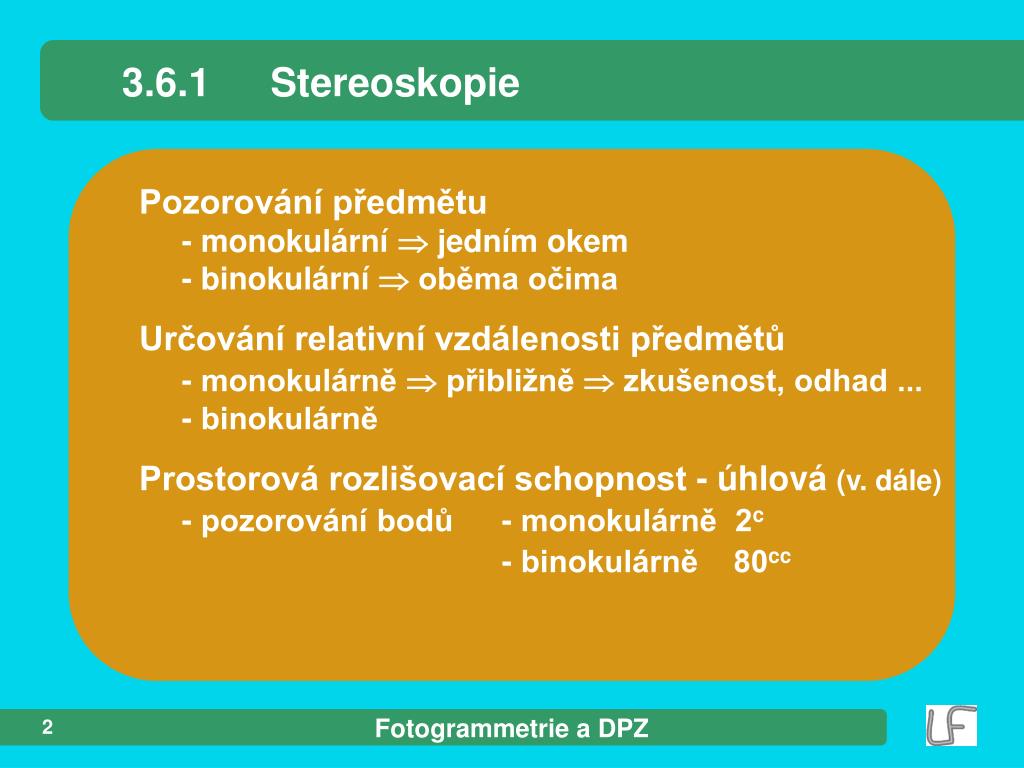 3.6.1 Stereoskopie

Pozorování předmětu
- monokulární $\Rightarrow$ jedním okem
- binokulární $\Rightarrow$ oběma očima

Určování relativní vzdálenosti předmětů
- monokulárně $\Rightarrow$ přibližně $\Rightarrow$ zkušenost, odhad ...
- binokulárně

Prostorová rozlišovací schopnost - úhlová (v. dále)
- pozorování bodů - monokulárně $2^{c}$
- binokulárně $80^{cc}$

2

Fotogrammetrie a DPZ

LF